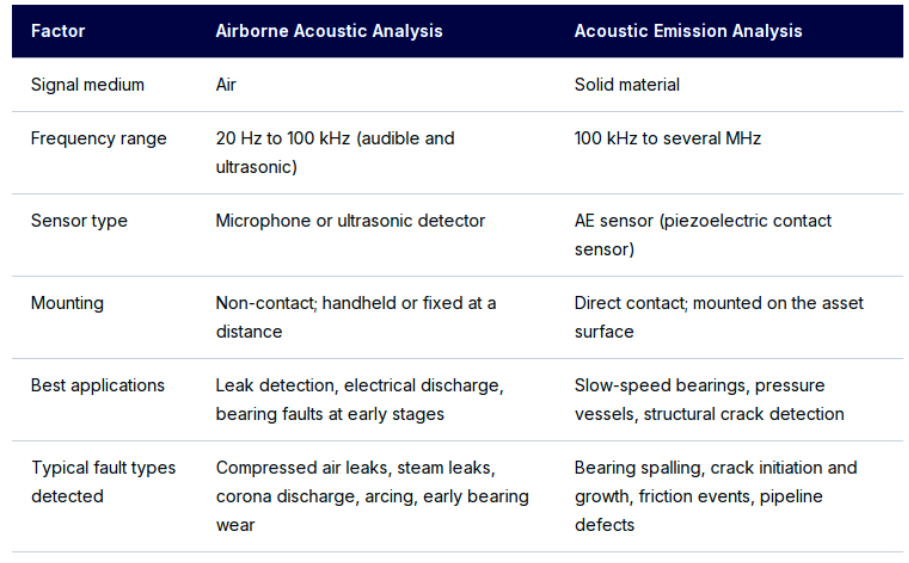 | Factor | Airborne Acoustic Analysis | Acoustic Emission Analysis |
|---|---|---|
| Signal medium | Air | Solid material |
| Frequency range | 20 Hz to 100 kHz (audible and ultrasonic) | 100 kHz to several MHz |
| Sensor type | Microphone or ultrasonic detector | AE sensor (piezoelectric contact sensor) |
| Mounting | Non-contact; handheld or fixed at a distance | Direct contact; mounted on the asset surface |
| Best applications | Leak detection, electrical discharge, bearing faults at early stages | Slow-speed bearings, pressure vessels, structural crack detection |
| Typical fault types detected | Compressed air leaks, steam leaks, corona discharge, arcing, early bearing wear | Bearing spalling, crack initiation and growth, friction events, pipeline defects |